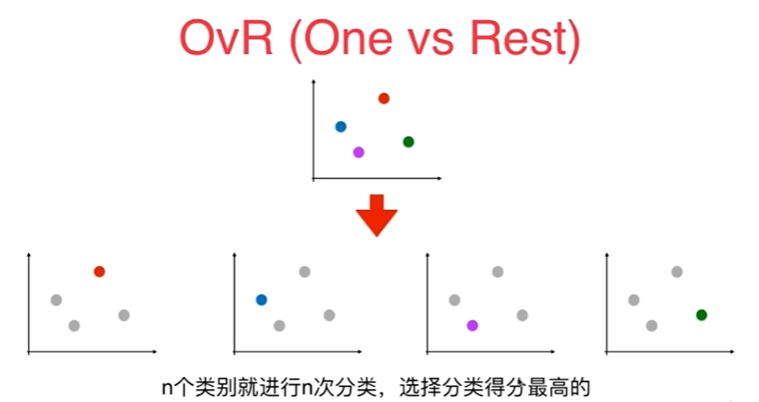 OvR (One vs Rest)

n个类别就进行n次分类，选择分类得分最高的